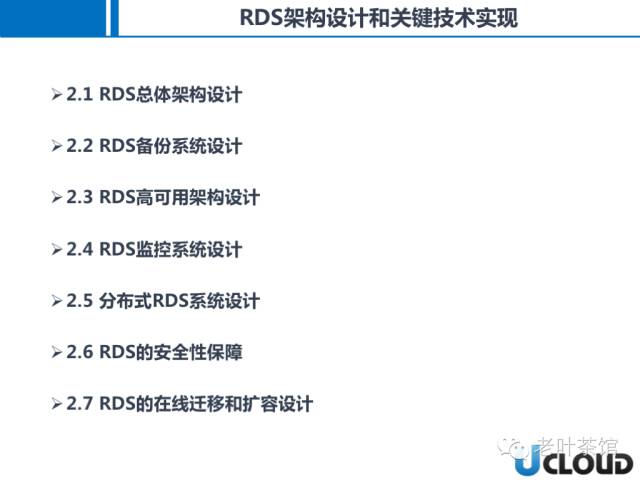 RDS架构设计和关键技术实现

➢ 2.1 RDS总体架构设计

➢ 2.2 RDS备份系统设计

➢ 2.3 RDS高可用架构设计

➢ 2.4 RDS监控系统设计

➢ 2.5 分布式RDS系统设计

➢ 2.6 RDS的安全性保障

➢ 2.7 RDS的在线迁移和扩容设计

老叶茶馆

UCLOUD